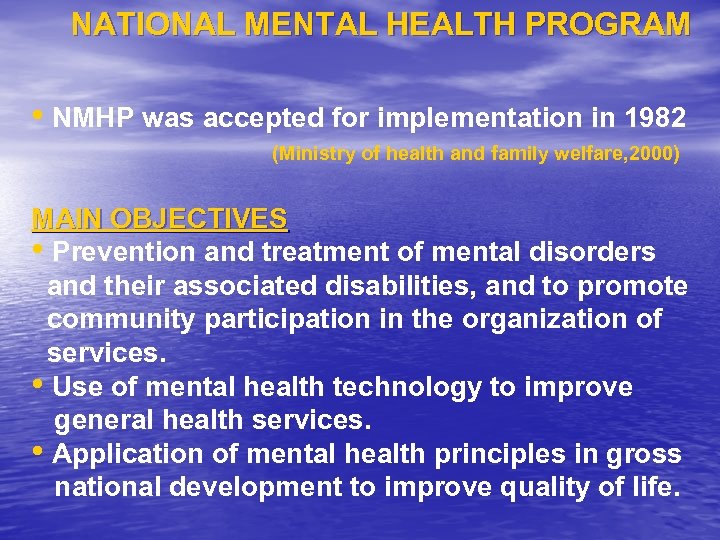 NATIONAL MENTAL HEALTH PROGRAM

• NMHP was accepted for implementation in 1982
(Ministry of health and family welfare,2000)

MAIN OBJECTIVES
• Prevention and treatment of mental disorders and their associated disabilities, and to promote community participation in the organization of services.
• Use of mental health technology to improve general health services.
• Application of mental health principles in gross national development to improve quality of life.